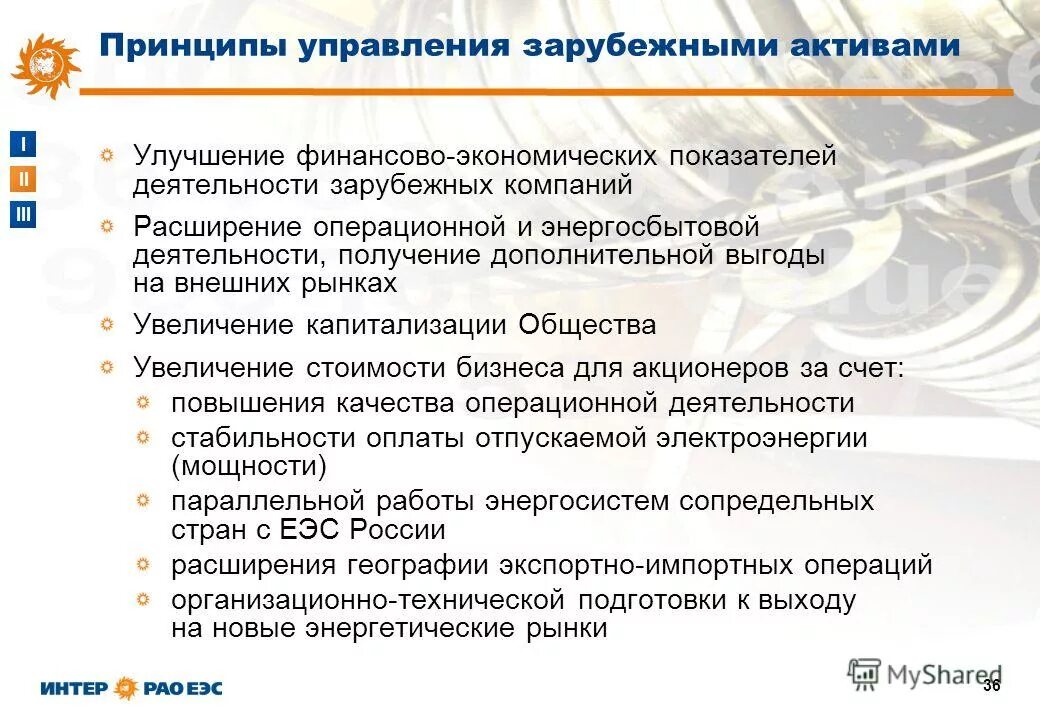 Принципы управления зарубежными активами

I
II
III

Улучшение финансово-экономических показателей деятельности зарубежных компаний

Расширение операционной и энергосбытовой деятельности, получение дополнительной выгоды на внешних рынках

Увеличение капитализации Общества

Увеличение стоимости бизнеса для акционеров за счет:

повышения качества операционной деятельности

стабильности оплаты отпускаемой электроэнергии (мощности)

параллельной работы энергосистем сопредельных стран с ЕЭС России

расширения географии экспортно-импортных операций

организационно-технической подготовки к выходу на новые энергетические рынки

ИНТЕР РАО ЕЭС

MyShared

36